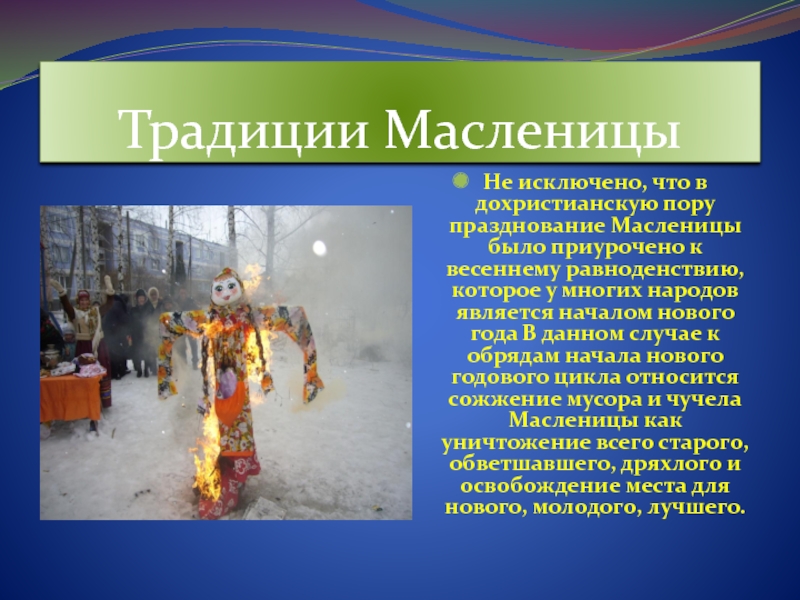 Традиции Масленицы

Не исключено, что в дохристианскую пору празднование Масленицы было приурочено к весеннему равноденствию, которое у многих народов является началом нового года В данном случае к обрядам начала нового годового цикла относится сожжение мусора и чучела Масленицы как уничтожение всего старого, обветшавшего, дряхлого и освобождение места для нового, молодого, лучшего.